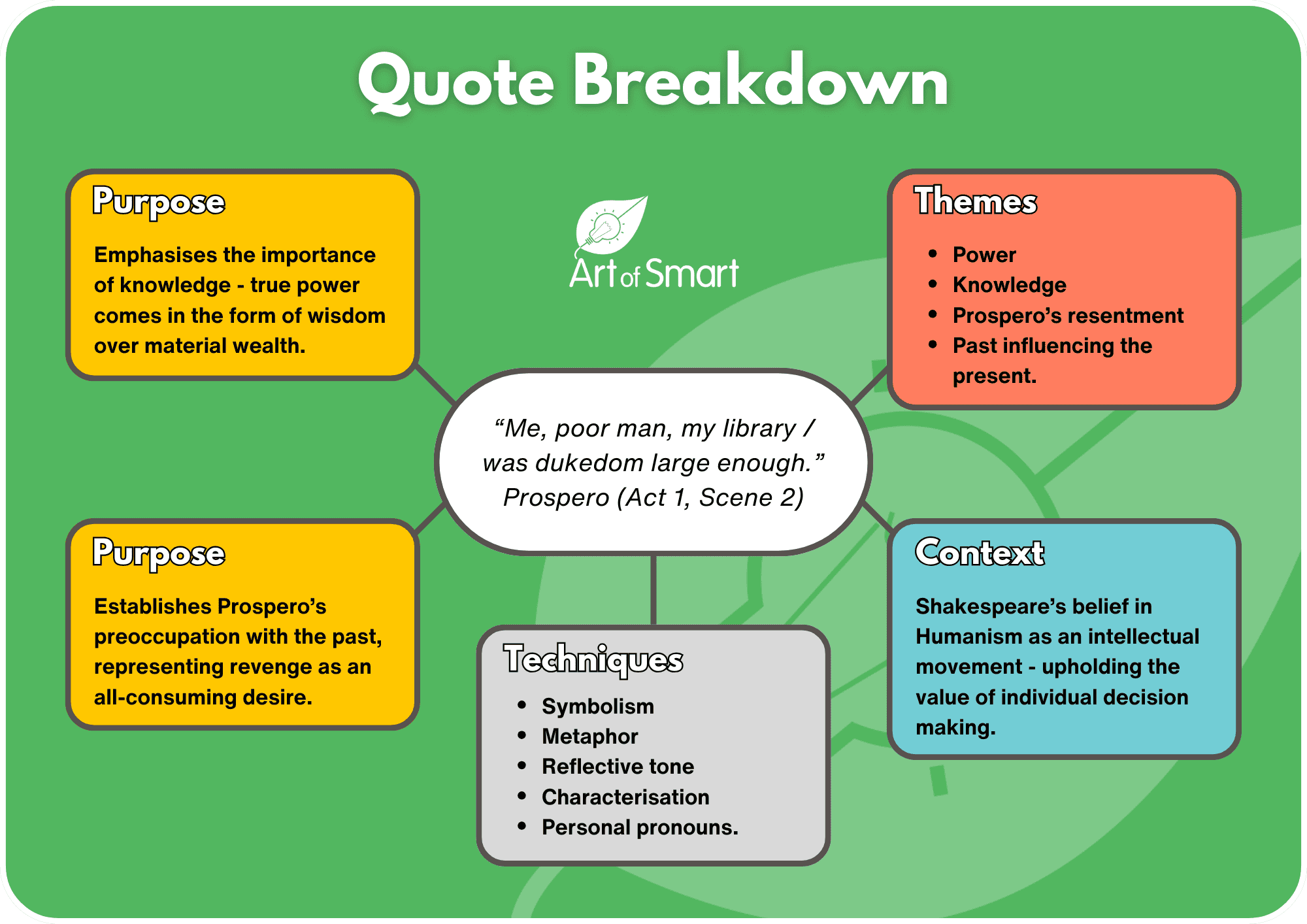 Quote Breakdown

Purpose

Emphasises the importance of knowledge - true power comes in the form of wisdom over material wealth.

Art of Smart

Themes

- Power
- Knowledge
- Prospero’s resentment
- Past influencing the present.

“Me, poor man, my library / was dukedom large enough.”
Prospero (Act 1, Scene 2)

Purpose

Establishes Prospero’s preoccupation with the past, representing revenge as an all-consuming desire.

Techniques

- Symbolism
- Metaphor
- Reflective tone
- Characterisation
- Personal pronouns.

Context

Shakespeare’s belief in Humanism as an intellectual movement - upholding the value of individual decision making.